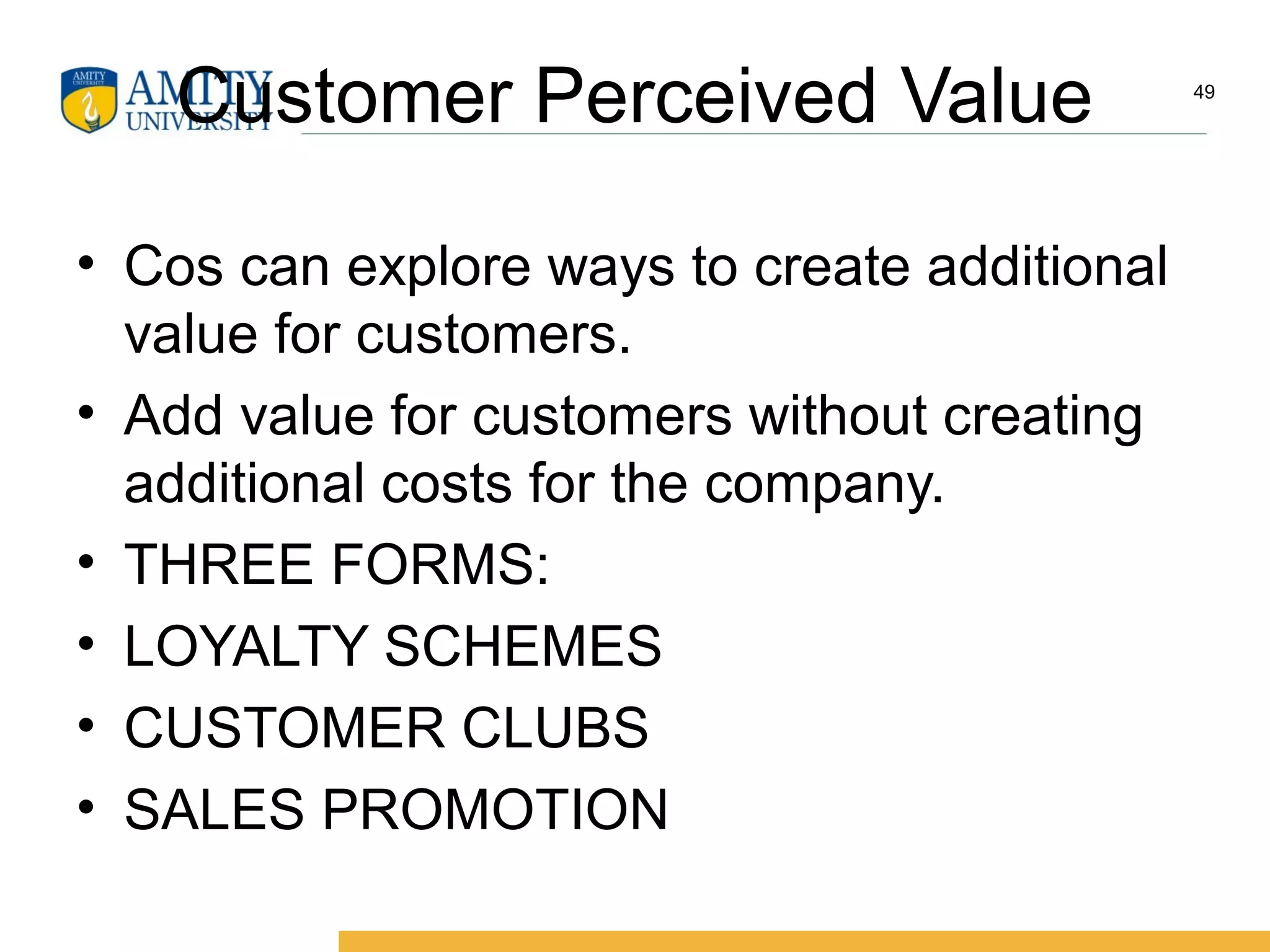 AMITY UNIVERSITY

AMITY UNIVERSITY

Customer Perceived Value

49

• Cos can explore ways to create additional value for customers.
• Add value for customers without creating additional costs for the company.
• THREE FORMS:
• LOYALTY SCHEMES
• CUSTOMER CLUBS
• SALES PROMOTION